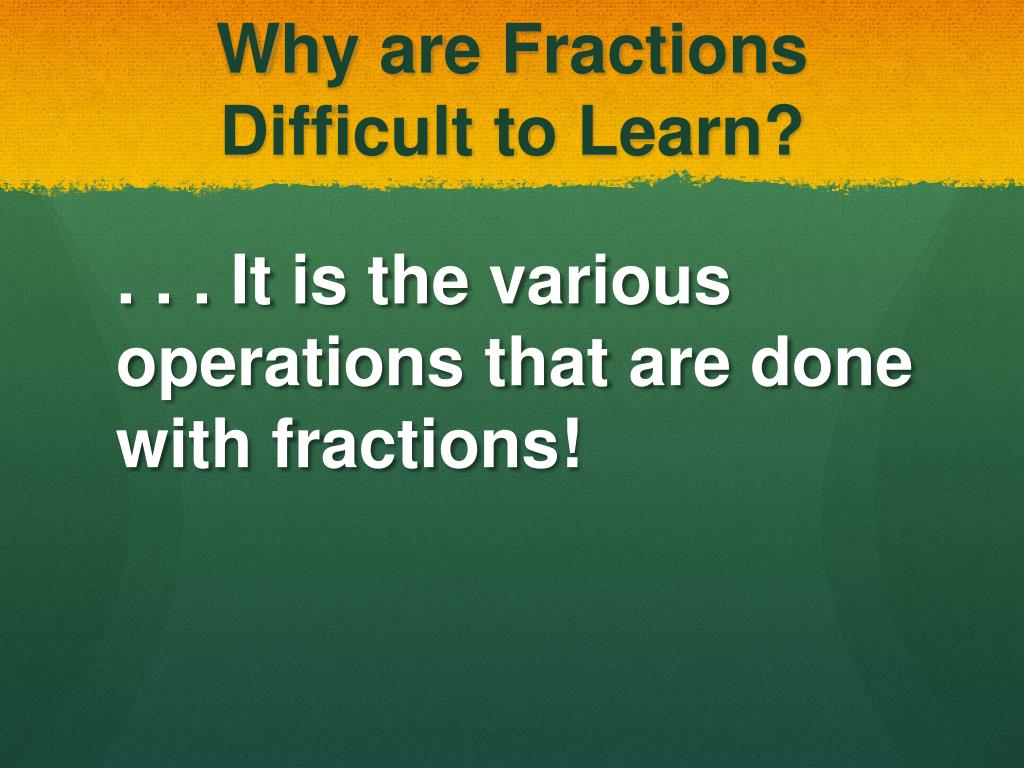 Why are Fractions Difficult to Learn?

. . . It is the various operations that are done with fractions!